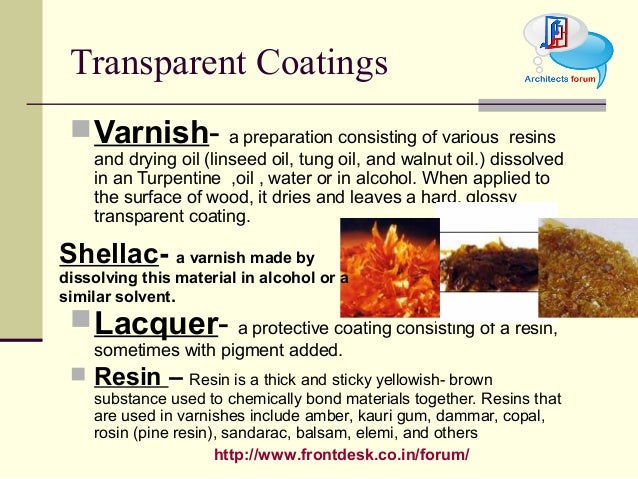 Transparent Coatings

Architects forum

Varnish- a preparation consisting of various resins and drying oil (linseed oil, tung oil, and walnut oil.) dissolved in an Turpentine ,oil , water or in alcohol. When applied to the surface of wood, it dries and leaves a hard, glossy transparent coating.

Shellac- a varnish made by dissolving this material in alcohol or a similar solvent.

Lacquer- a protective coating consisting of a resin, sometimes with pigment added.

Resin – Resin is a thick and sticky yellowish- brown substance used to chemically bond materials together. Resins that are used in varnishes include amber, kauri gum, dammar, copal, rosin (pine resin), sandarac, balsam, elemi, and others

http://www.frontdesk.co.in/forum/